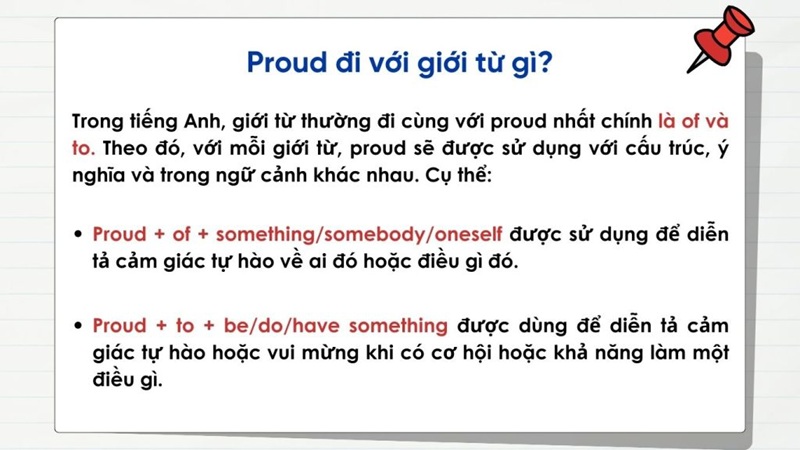 Proud đi với giới từ gì?

Trong tiếng Anh, giới từ thường đi cùng với proud nhất chính là of và to. Theo đó, với mỗi giới từ, proud sẽ được sử dụng với cấu trúc, ý nghĩa và trong ngữ cảnh khác nhau. Cụ thể:

• Proud + of + something/somebody/oneself được sử dụng để diễn tả cảm giác tự hào về ai đó hoặc điều gì đó.

• Proud + to + be/do/have something được dùng để diễn tả cảm giác tự hào hoặc vui mừng khi có cơ hội hoặc khả năng làm một điều gì.